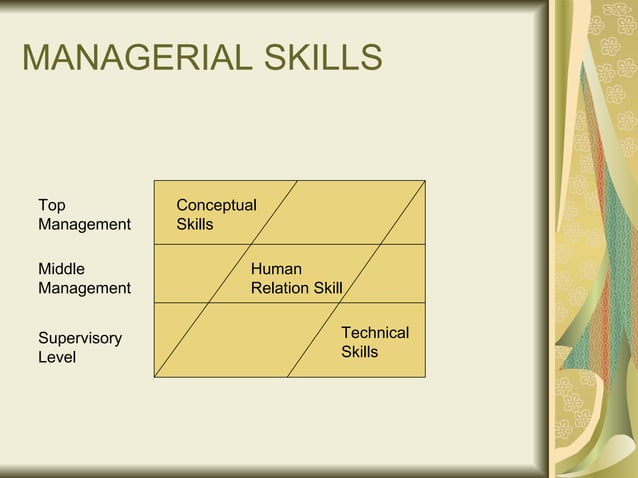 MANAGERIAL SKILLS

Top Management

Middle Management

Supervisory Level

Conceptual Skills

Human Relation Skill

Technical Skills